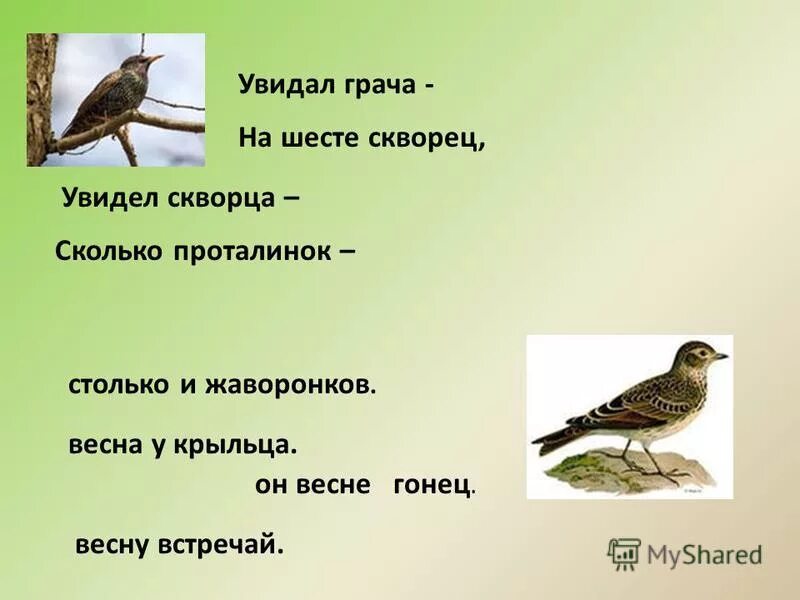 Увидал грача -

На шесте скворец,

Увидел скворца –

Сколько проталинок –

столько и жаворонков.

весна у крыльца.

он весне гонец.

весну встречай.

MyShared